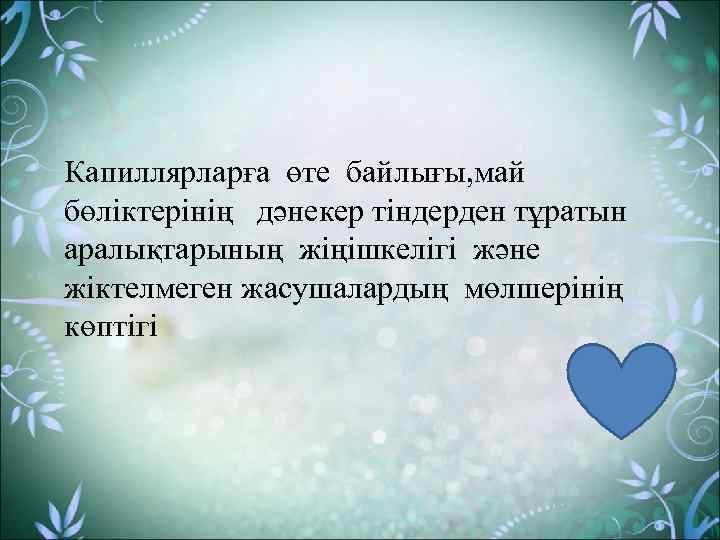 Капиллярларға өте байлығы,май бөліктерінің дәнекер тіндерден тұратын аралықтарының жіңішкелігі және жіктелмеген жасушалардың мөлшерінің көптігі